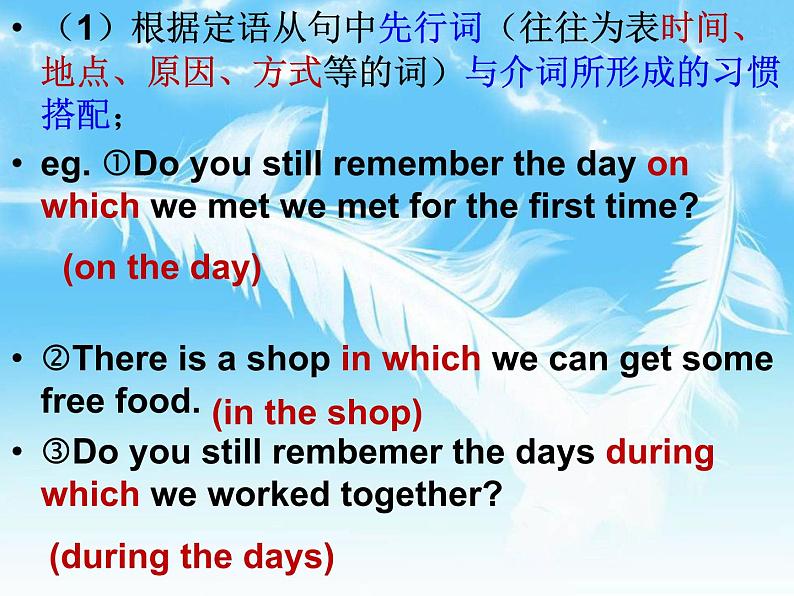 • （1）根据定语从句中先行词（往往为表时间、地点、原因、方式等的词）与介词所形成的习惯搭配；

• eg. ①Do you still remember the day on which we met we met for the first time?

(on the day)

• ②There is a shop in which we can get some free food. (in the shop)

• ③Do you still rembemer the days during which we worked together?

(during the days)